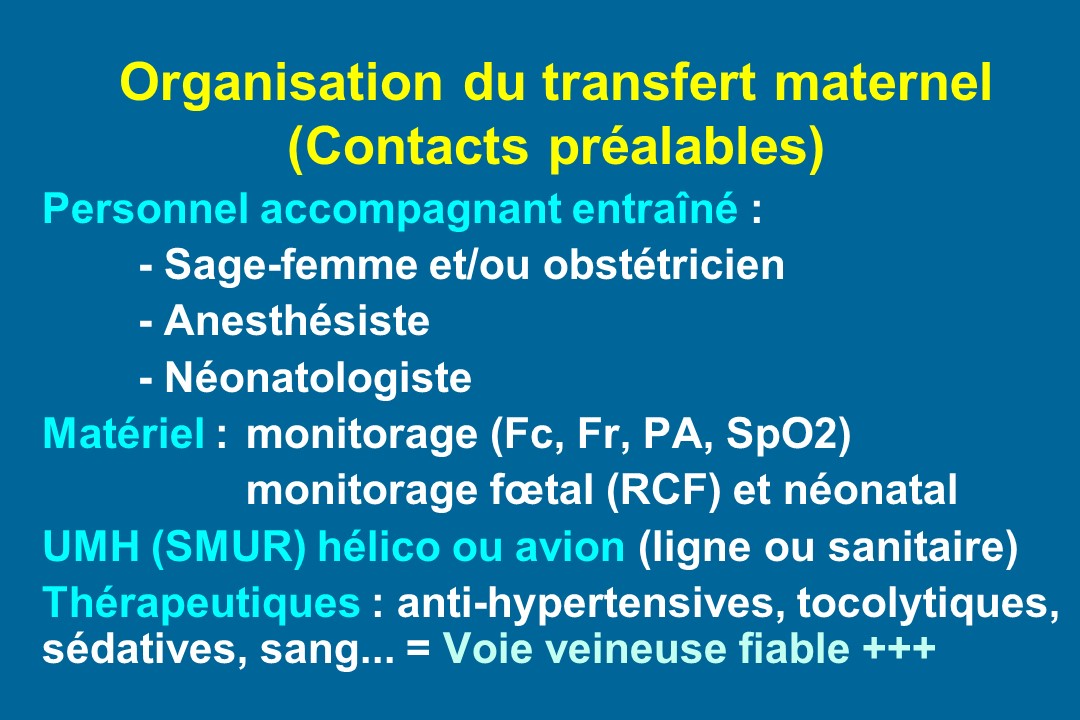 Organisation du transfert maternel
(Contacts préalables)

Personnel accompagnant entraîné :
- Sage-femme et/ou obstétricien
- Anesthésiste
- Néonatologiste

Matériel : monitorage (Fc, Fr, PA, SpO2)
monitorage fœtal (RCF) et néonatal

UMH (SMUR) hélico ou avion (ligne ou sanitaire)

Thérapeutiques : anti-hypertensives, tocolytiques, sédatives, sang... = Voie veineuse fiable +++